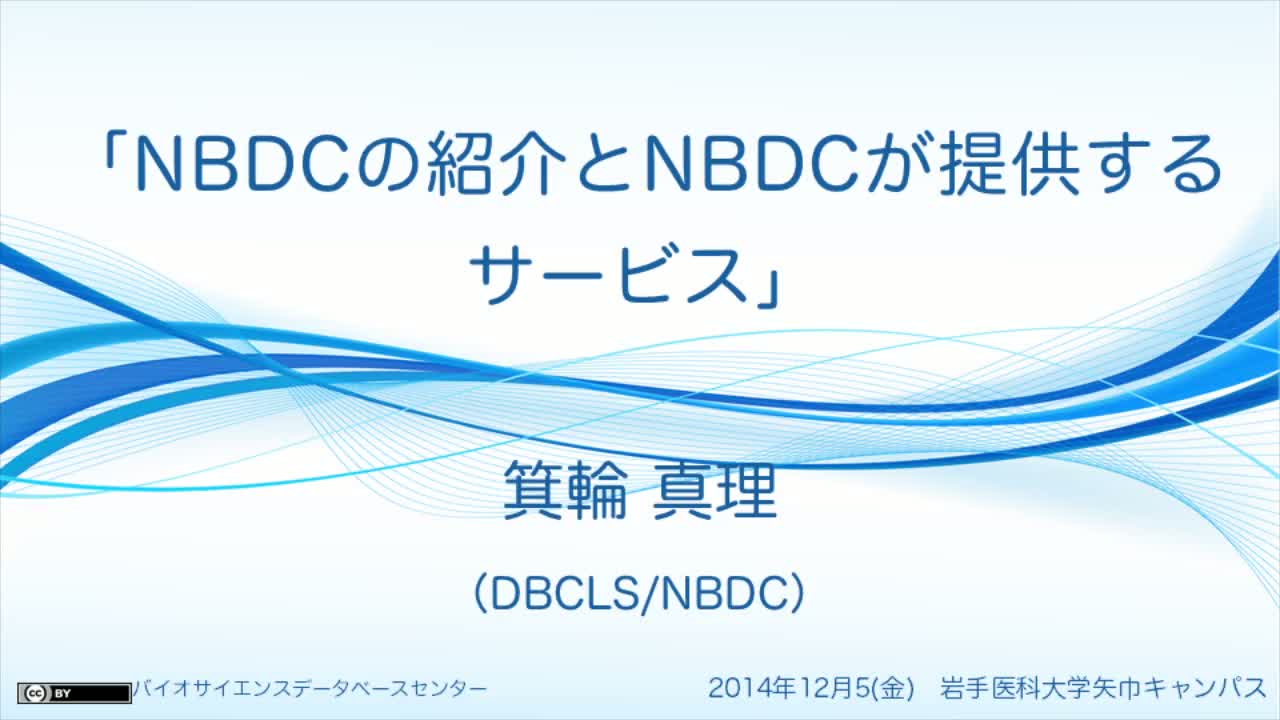 「NBDCの紹介とNBDCが提供するサービス」

箕輪 真理

（DBCLS/NBDC）

cc BY

バイオサイエンスデータベースセンター

2014年12月5(金)　岩手医科大学矢巾キャンパス